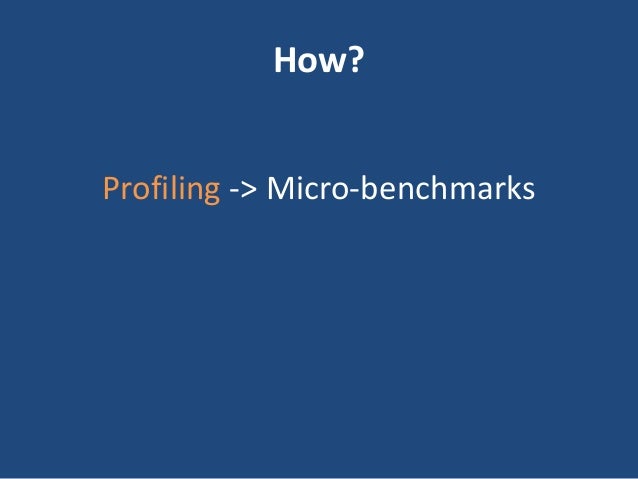 How?

Profiling -> Micro-benchmarks